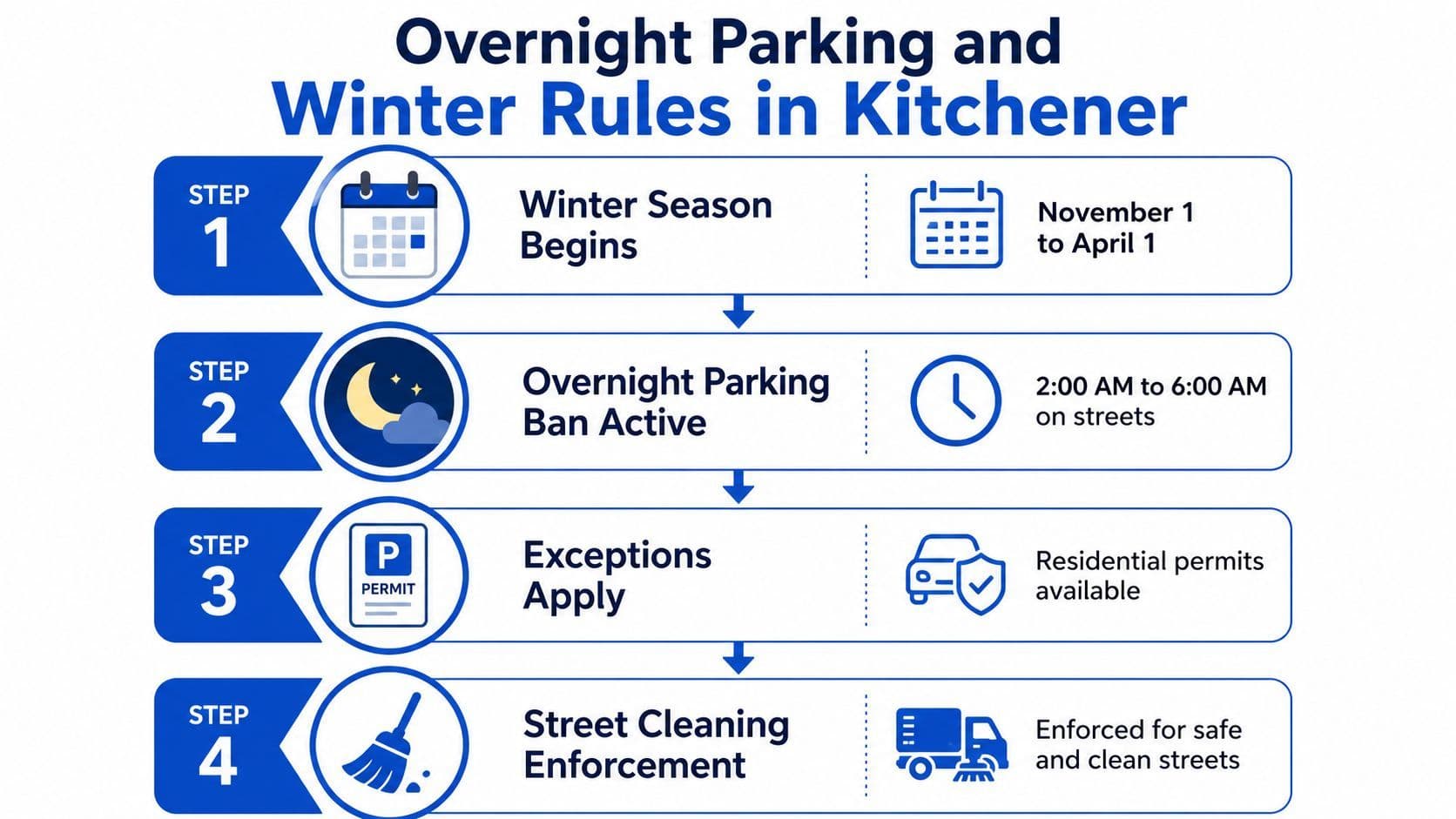 Overnight Parking and
Winter Rules in Kitchener

STEP 1

Winter Season Begins

November 1 to April 1

STEP 2

Overnight Parking Ban Active

2:00 AM to 6:00 AM on streets

STEP 3

P
PERMIT

Exceptions Apply

Residential permits available

STEP 4

Street Cleaning Enforcement

Enforced for safe and clean streets